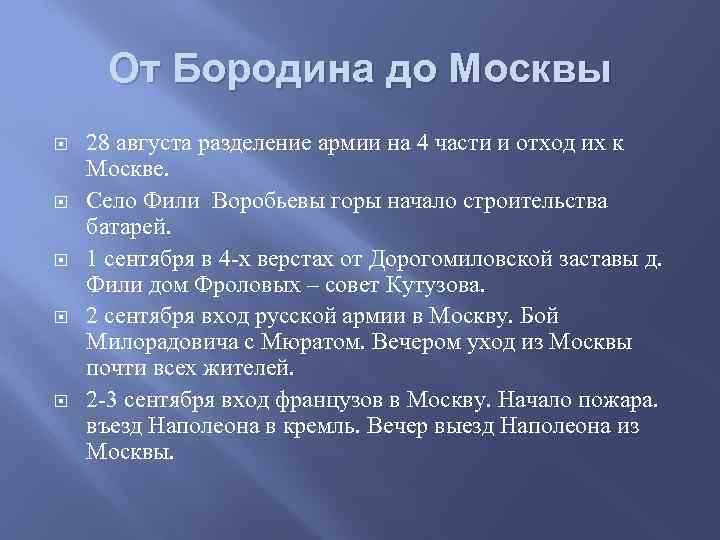 От Бородина до Москвы

28 августа разделение армии на 4 части и отход их к Москве.

Село Фили  Воробьевы горы начало строительства батарей.

1 сентября в 4-х верстах от Дорогомиловской заставы д. Фили дом Фроловых – совет Кутузова.

2 сентября вход русской армии в Москву. Бой Милорадовича с Мюратом. Вечером уход из Москвы почти всех жителей.

2-3 сентября вход французов в Москву. Начало пожара. въезд Наполеона в кремль. Вечер выезд Наполеона из Москвы.